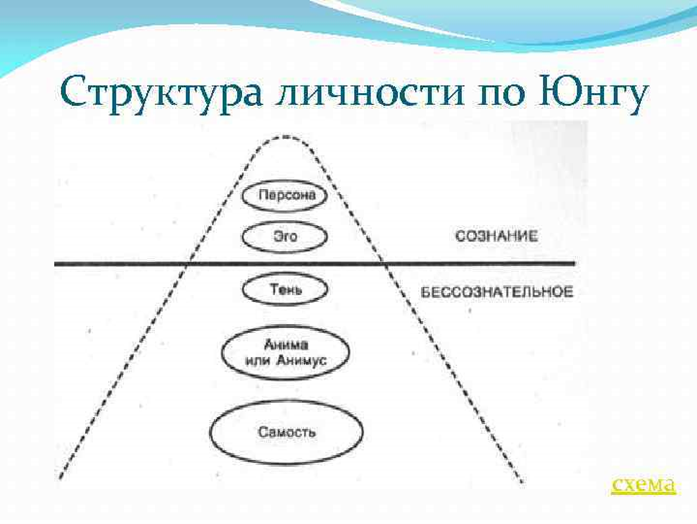 Структура личности по Юнгу

Персона

Эго

СОЗНАНИЕ

Тень

БЕССОЗНАТЕЛЬНОЕ

Анима или Анимус

Самость

схема